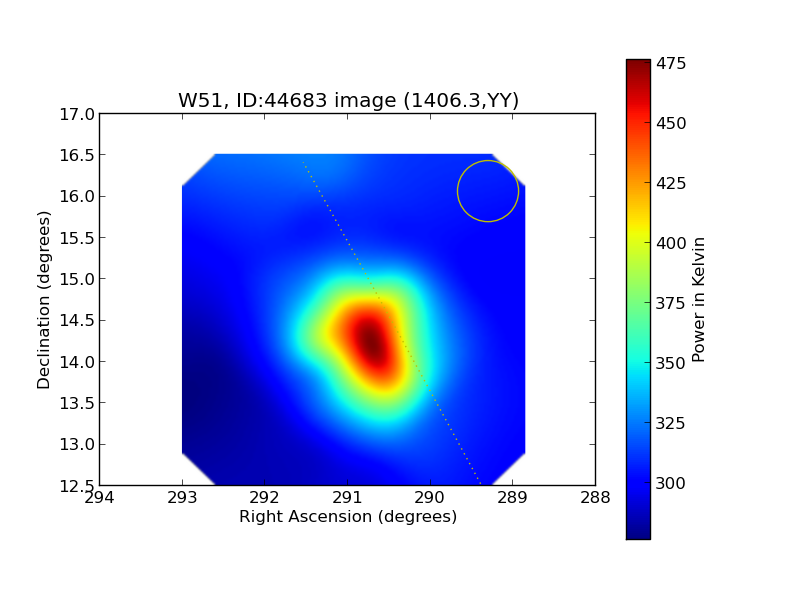 W51, ID:44683 image (1406.3,YY)

Declination (degrees)

17.0
16.5
16.0
15.5
15.0
14.5
14.0
13.5
13.0
12.5

294 293 292 291 290 289 288

Right Ascension (degrees)

475
450
425
400
375
350
325
300

Power in Kelvin